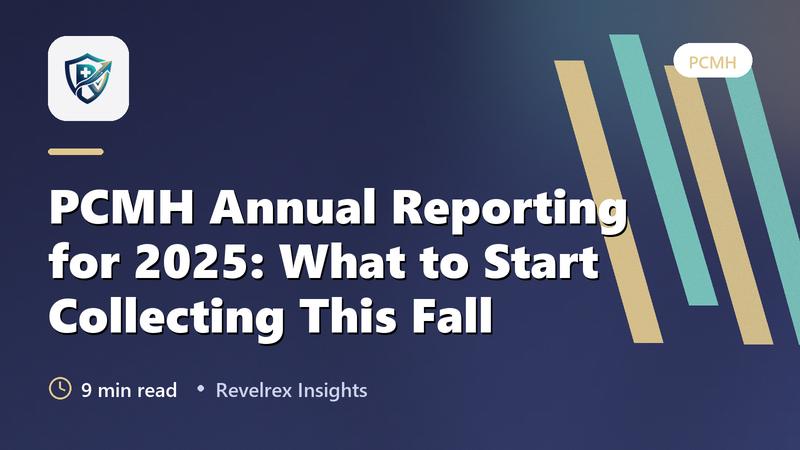 PCMH

PCMH Annual Reporting for 2025: What to Start Collecting This Fall

9 min read • Revelrex Insights